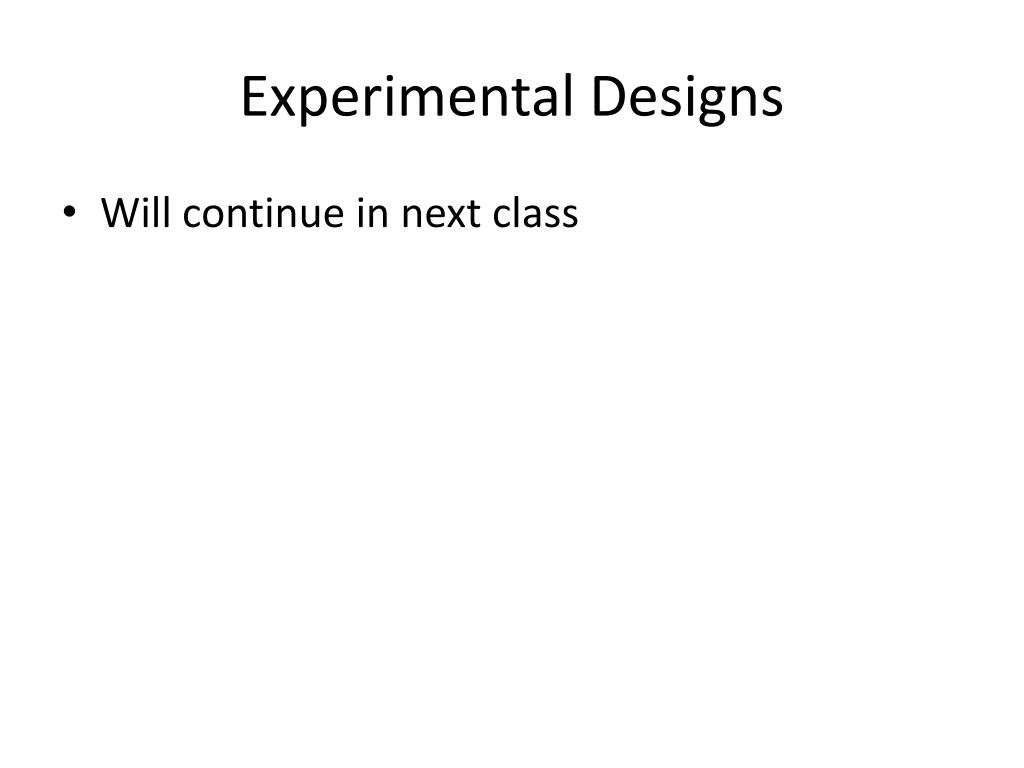 Experimental Designs

• Will continue in next class